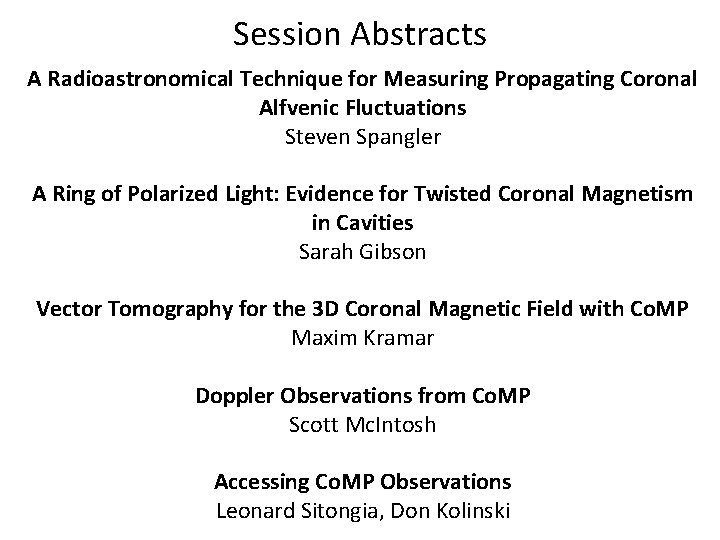 Session Abstracts

A Radioastronomical Technique for Measuring Propagating Coronal Alfvenic Fluctuations
Steven Spangler

A Ring of Polarized Light: Evidence for Twisted Coronal Magnetism in Cavities
Sarah Gibson

Vector Tomography for the 3D Coronal Magnetic Field with CoMP
Maxim Kramar

Doppler Observations from CoMP
Scott McIntosh

Accessing CoMP Observations
Leonard Sitongia, Don Kolinski